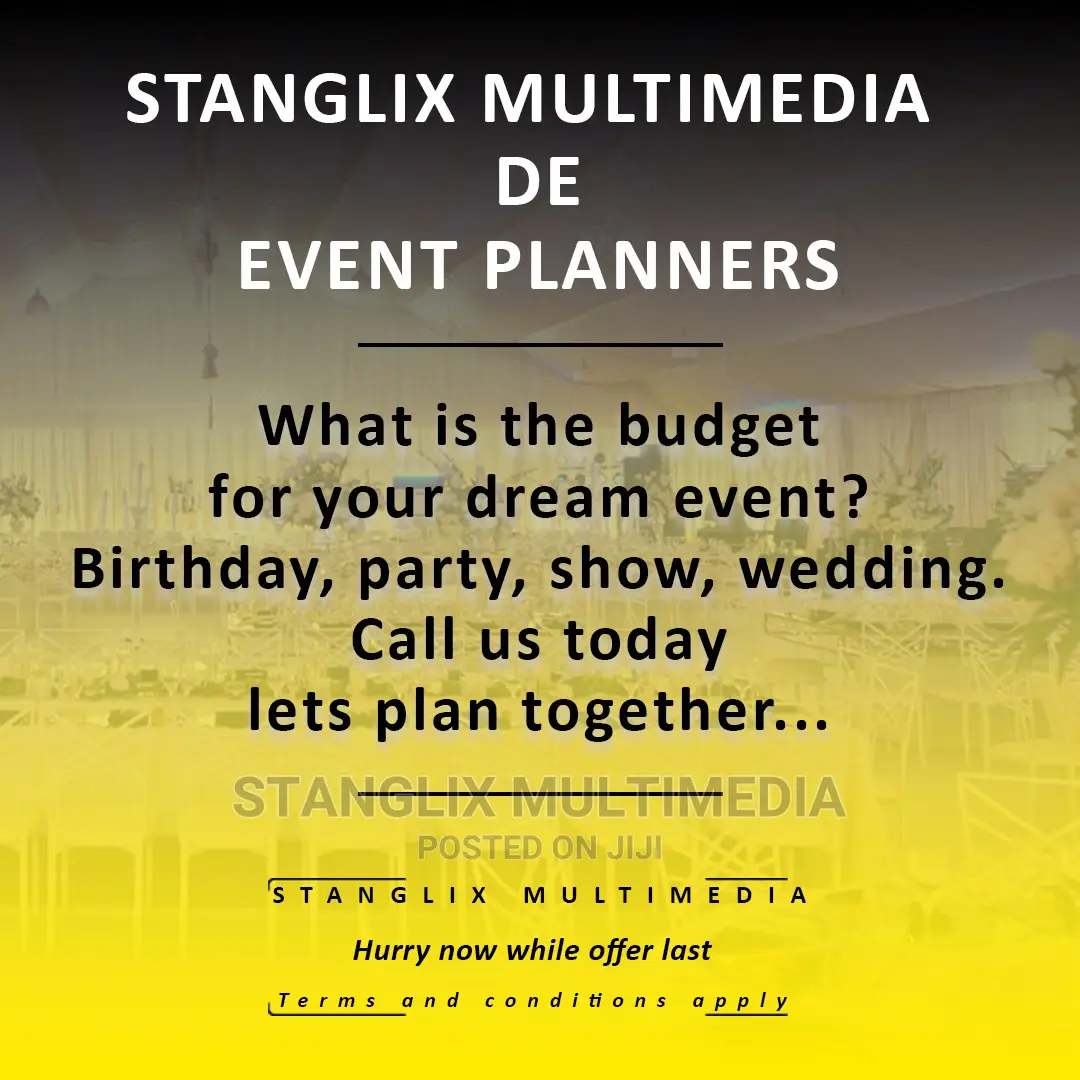 STANGLIX MULTIMEDIA
DE
EVENT PLANNERS

What is the budget for your dream event? Birthday, party, show, wedding. Call us today lets plan together...

STANGLIX MULTIMEDIA
POSTED ON JIJI

STANGLIX MULTIMEDIA

Hurry now while offer last

Terms and conditions apply